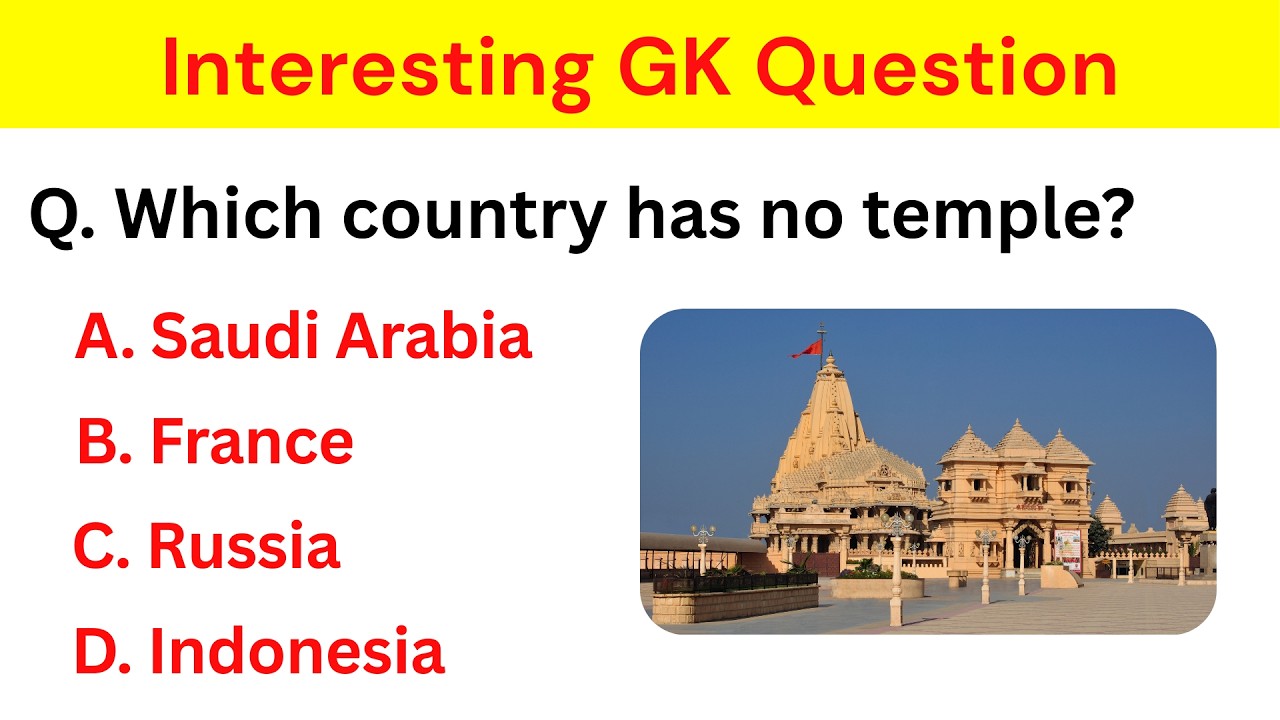 Interesting GK Question

Q. Which country has no temple?

A. Saudi Arabia

B. France

C. Russia

D. Indonesia